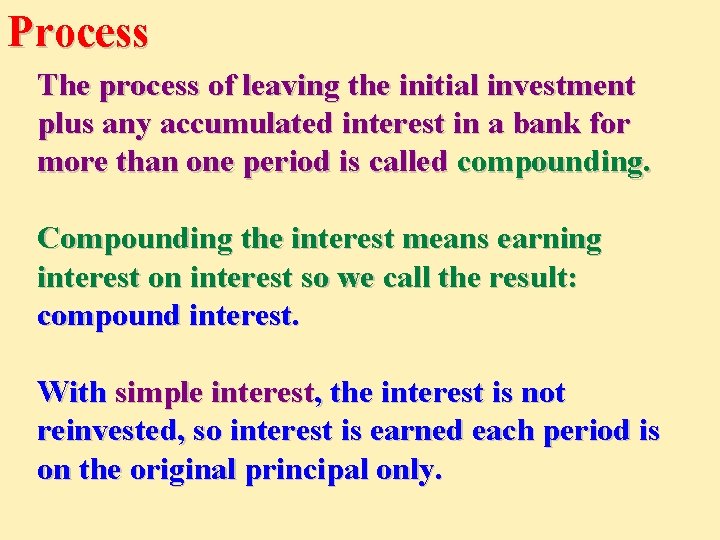 Process

The process of leaving the initial investment plus any accumulated interest in a bank for more than one period is called compounding.

Compounding the interest means earning interest on interest so we call the result: compound interest.

With simple interest, the interest is not reinvested, so interest is earned each period is on the original principal only.